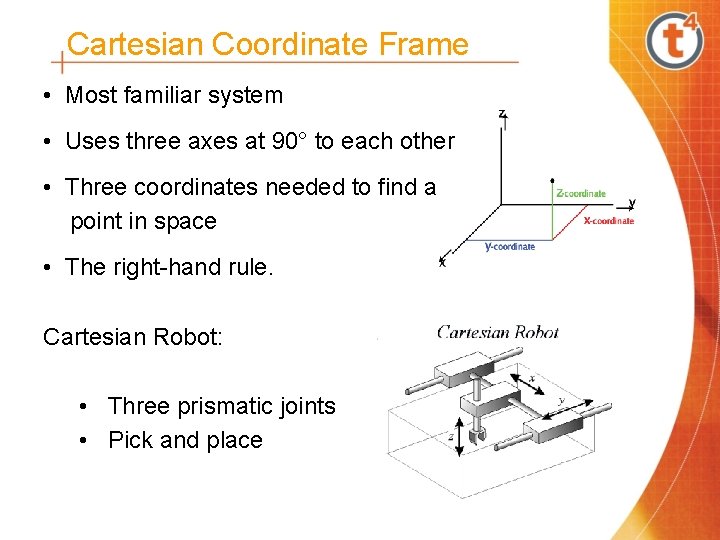 Cartesian Coordinate Frame

t4

• Most familiar system

• Uses three axes at 90° to each other

• Three coordinates needed to find a point in space

• The right-hand rule.

z

Z-coordinate

y

X-coordinate

y-coordinate

x

Cartesian Robot:

• Three prismatic joints

• Pick and place

Cartesian Robot

x

y

z